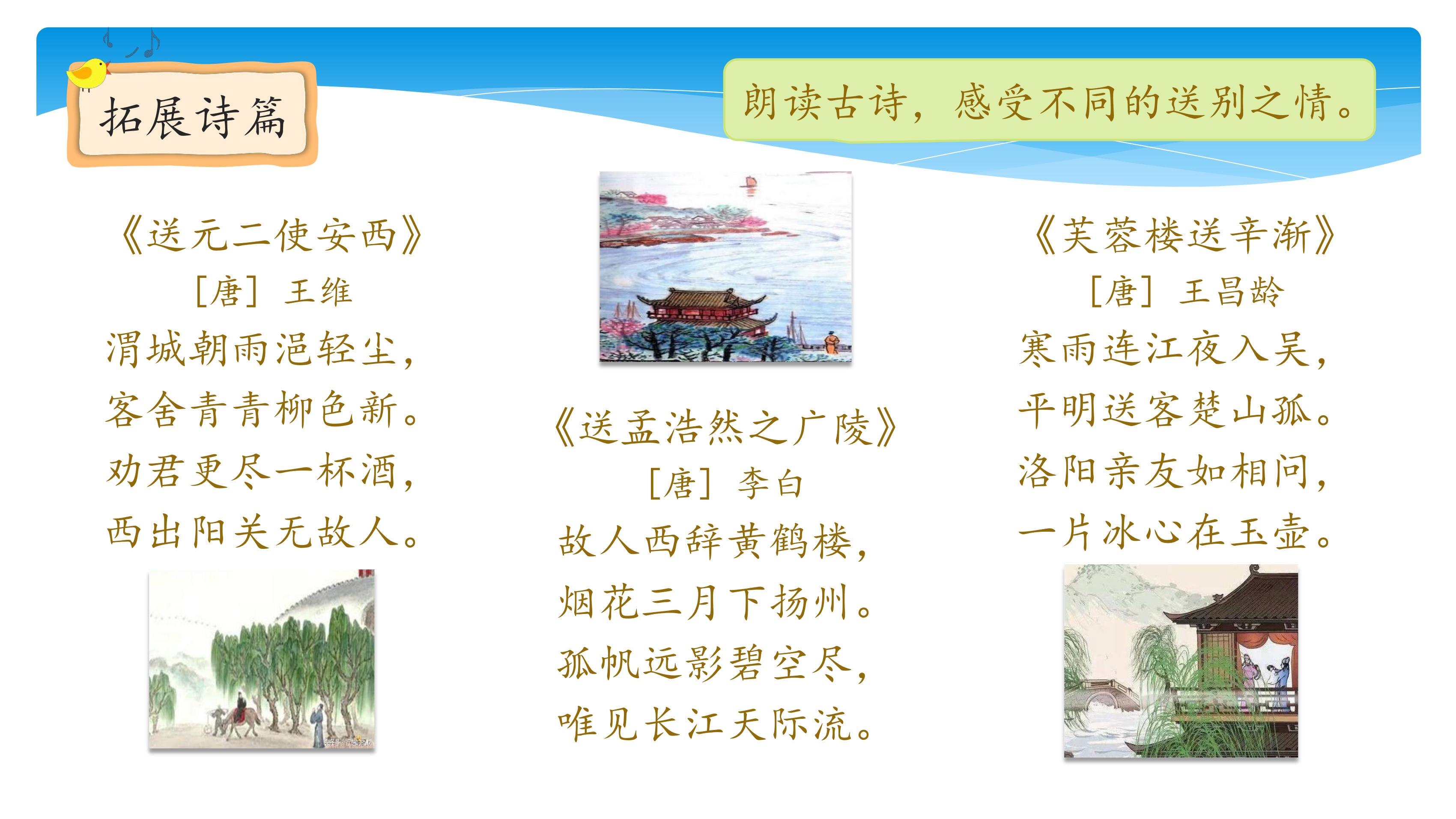 拓展诗篇

朗读古诗，感受不同的送别之情。

《送元二使安西》
［唐］王维
渭城朝雨浥轻尘，
客舍青青柳色新。
劝君更尽一杯酒，
西出阳关无故人。

《送孟浩然之广陵》
［唐］李白
故人西辞黄鹤楼，
烟花三月下扬州。
孤帆远影碧空尽，
唯见长江天际流。

《芙蓉楼送辛渐》
［唐］王昌龄
寒雨连江夜入吴，
平明送客楚山孤。
洛阳亲友如相问，
一片冰心在玉壶。